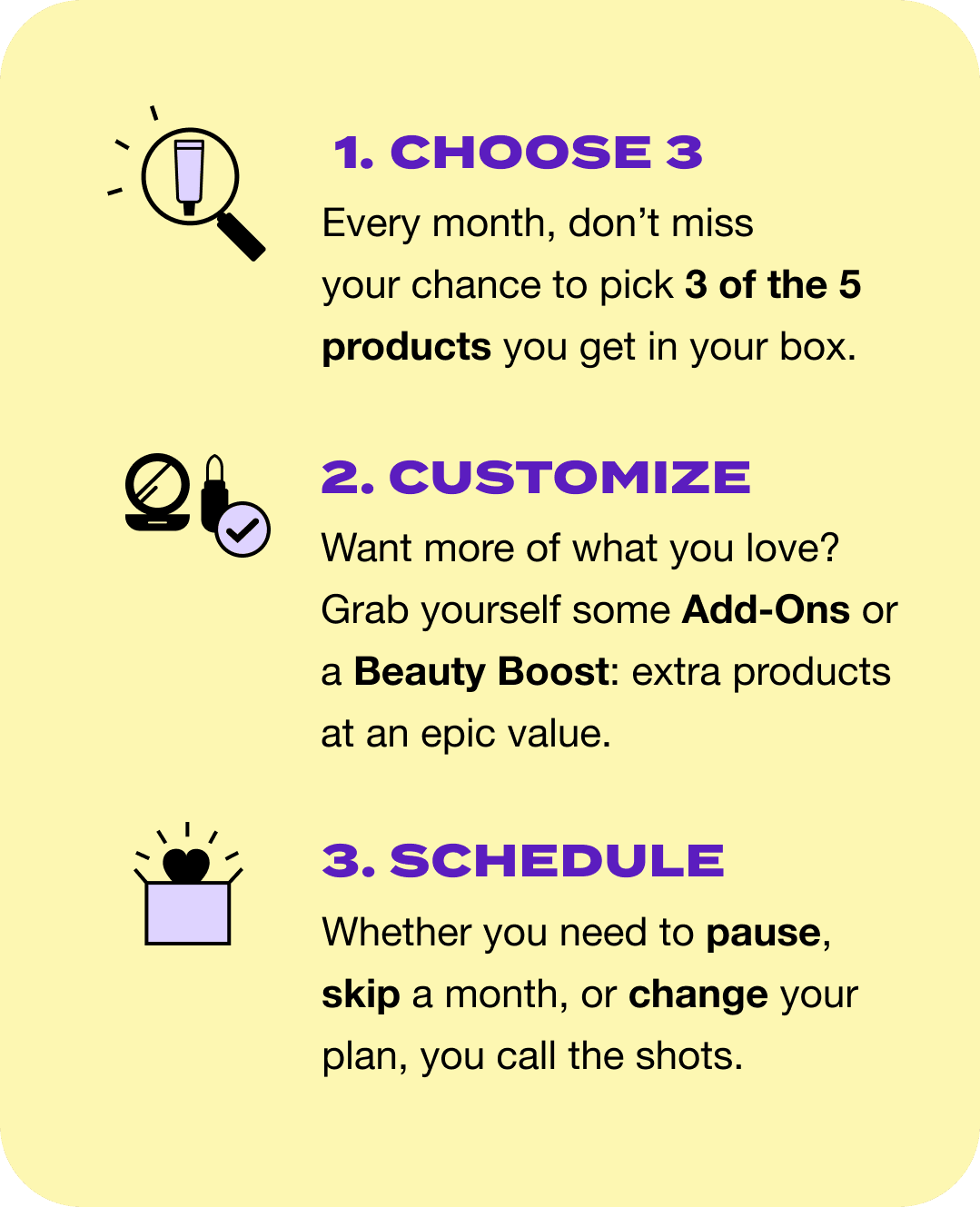 1. CHOOSE 3

Every month, don’t miss your chance to pick 3 of the 5 products you get in your box.

2. CUSTOMIZE

Want more of what you love? Grab yourself some Add-Ons or a Beauty Boost: extra products at an epic value.

3. SCHEDULE

Whether you need to pause, skip a month, or change your plan, you call the shots.